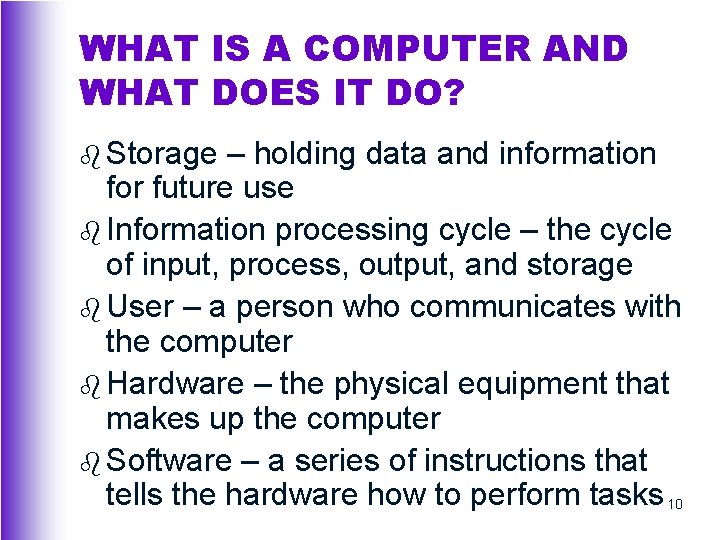 WHAT IS A COMPUTER AND WHAT DOES IT DO?

Storage – holding data and information for future use

Information processing cycle – the cycle of input, process, output, and storage

User – a person who communicates with the computer

Hardware – the physical equipment that makes up the computer

Software – a series of instructions that tells the hardware how to perform tasks

10